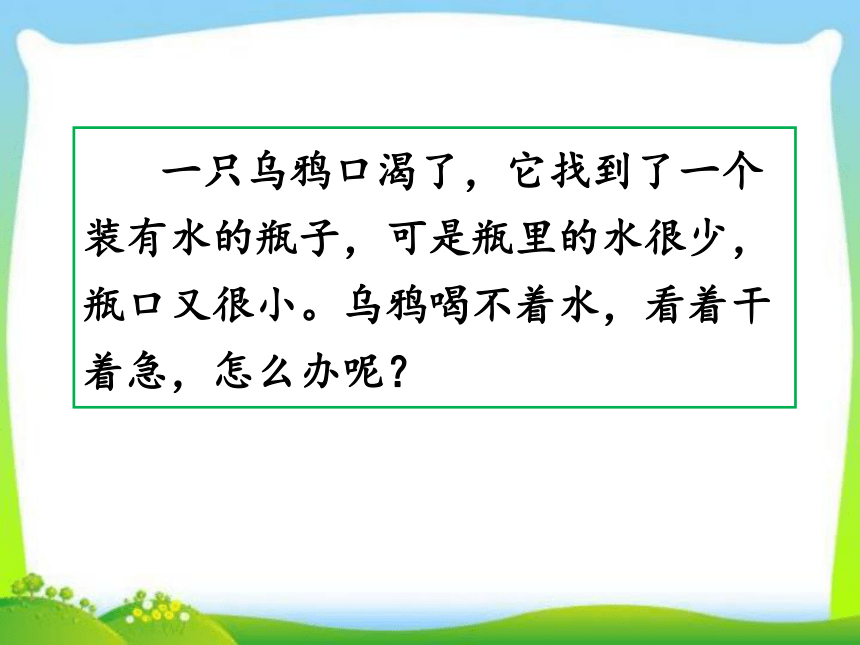 一只乌鸦口渴了，它找到了一个装有水的瓶子，可是瓶里的水很少，瓶口又很小。乌鸦喝不着水，看着干着急，怎么办呢？